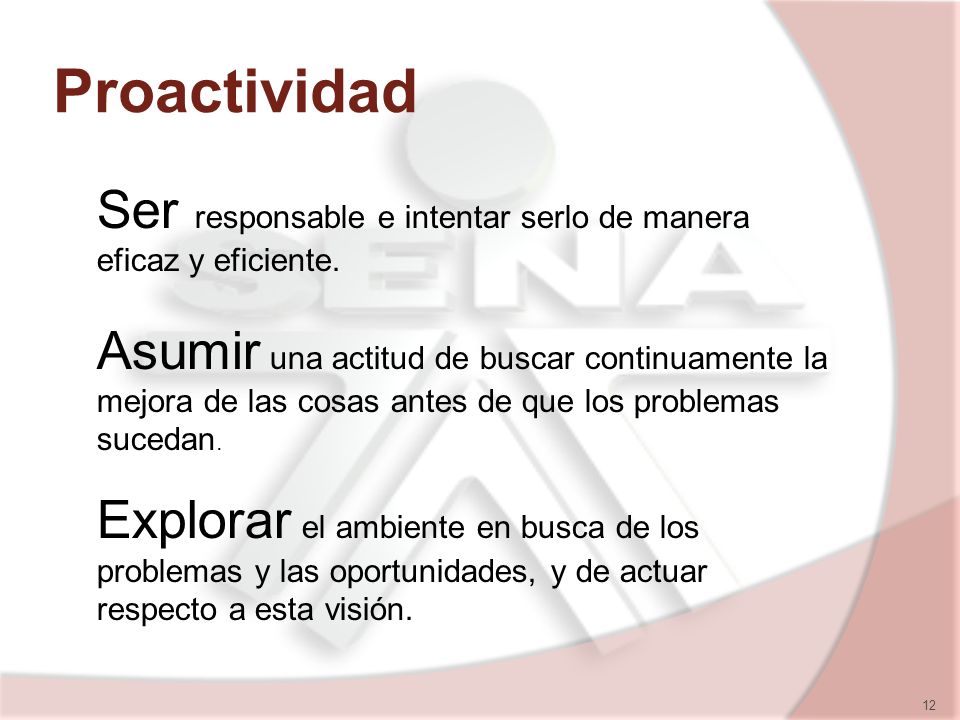 Proactividad

Ser responsable e intentar serlo de manera eficaz y eficiente.

Asumir una actitud de buscar continuamente la mejora de las cosas antes de que los problemas sucedan.

Explorar el ambiente en busca de los problemas y las oportunidades, y de actuar respecto a esta visión.

SENA

12